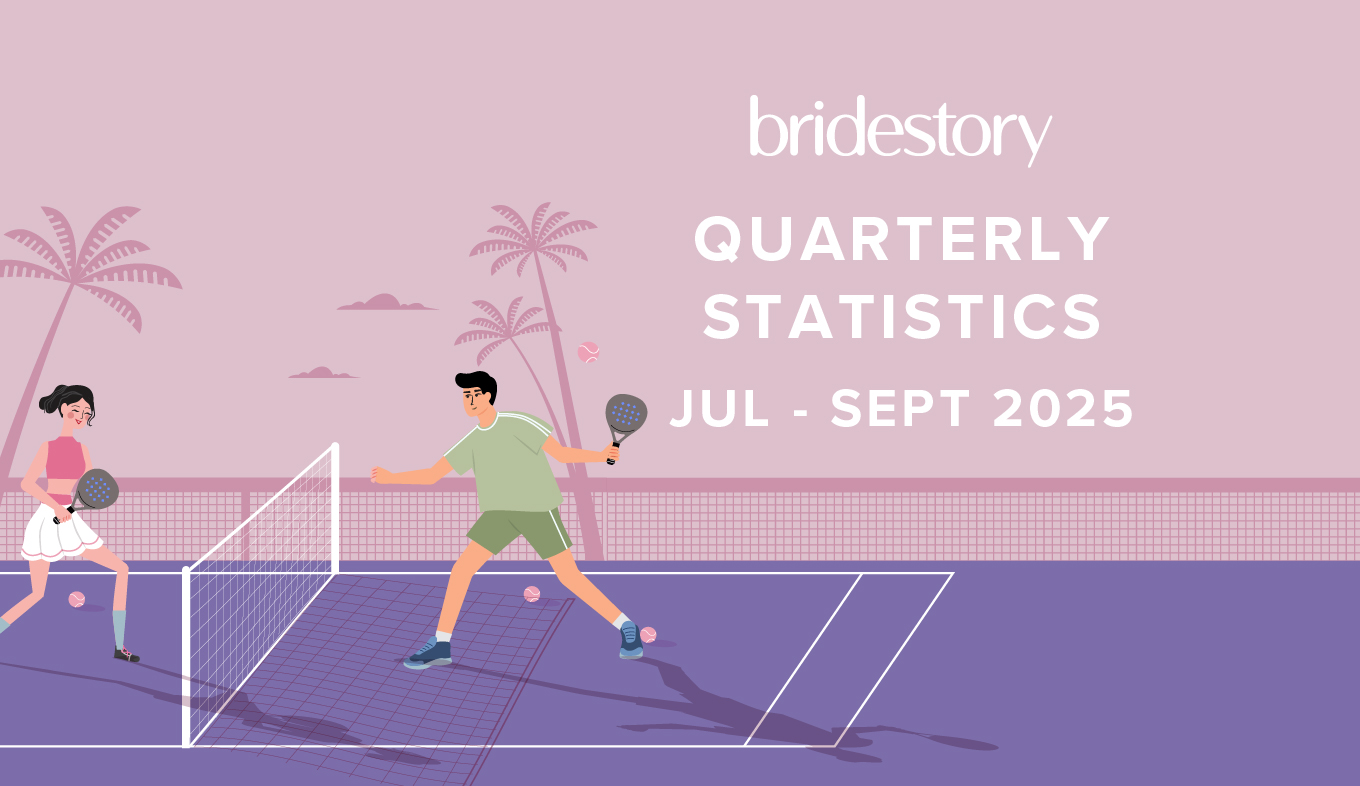 bridestory

QUARTERLY STATISTICS

JUL - SEPT 2025